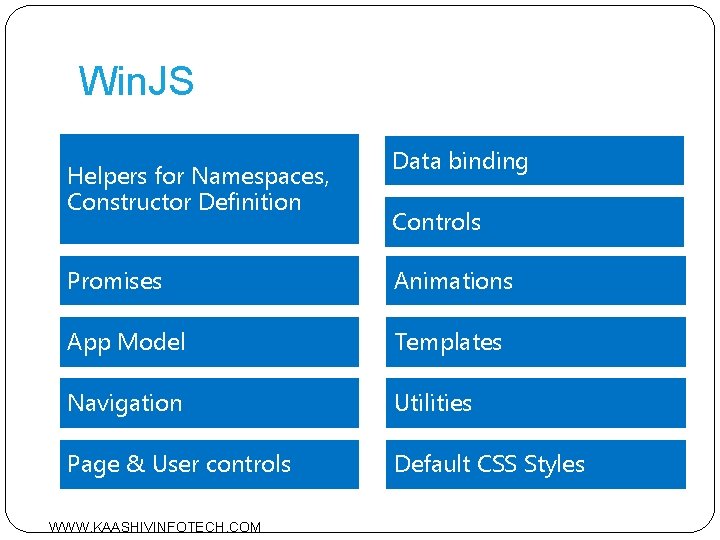 WinJS

Helpers for Namespaces, Constructor Definition

Promises

App Model

Navigation

Page & User controls

Data binding

Controls

Animations

Templates

Utilities

Default CSS Styles

WWW.KAASHIVINFOTECH.COM